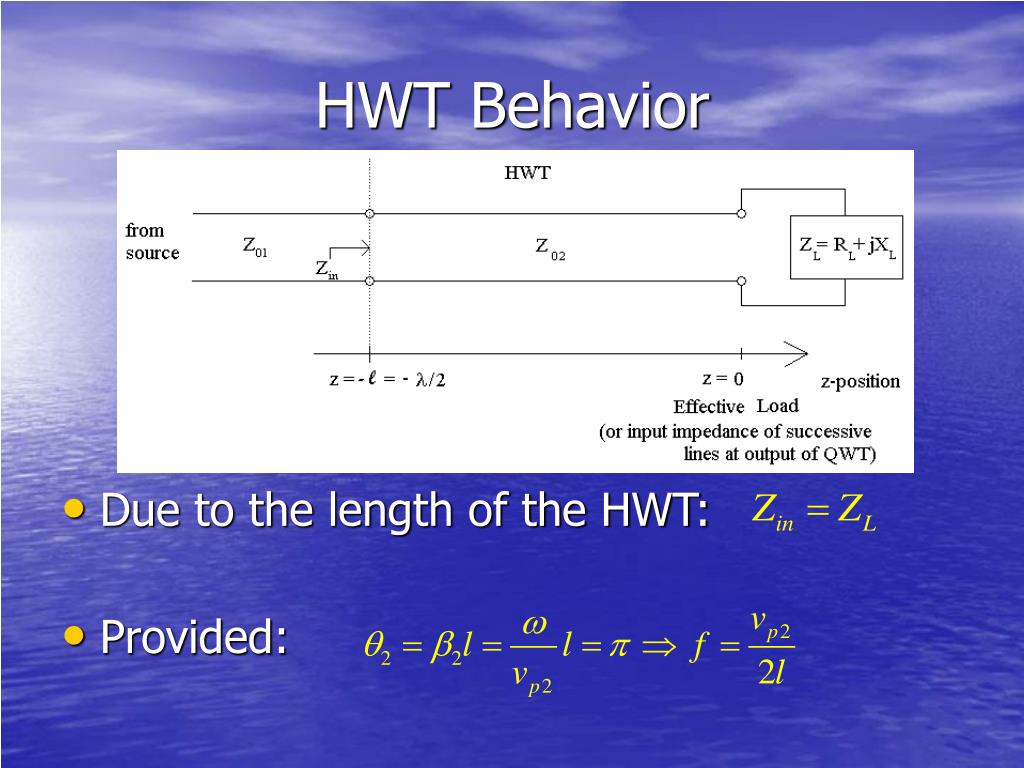 HWT Behavior

HWT

from source

$Z_{01}$

$Z_{in}$

$Z_{02}$

$Z_L = R_L + jX_L$

$z = -\ell = -\lambda/2$

$z = 0$

z-position

Effective Load
(or input impedance of successive lines at output of QWT)

• Due to the length of the HWT: $Z_{in} = Z_L$

• Provided: $\theta_2 = \beta_2 l = \frac{\omega}{v_{p2}} l = \pi \Rightarrow f = \frac{v_{p2}}{2l}$